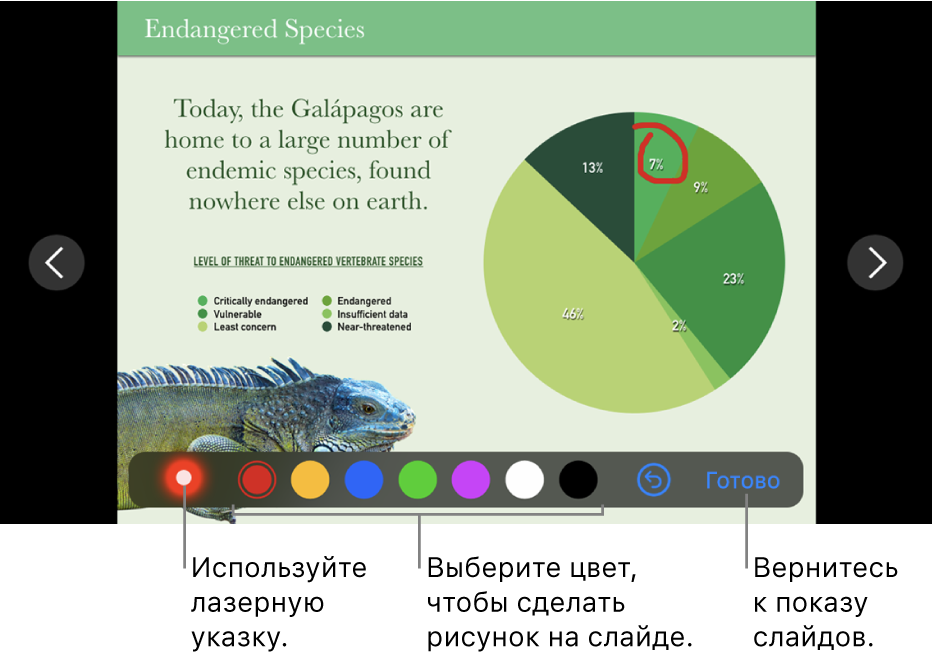 Endangered Species

Today, the Galápagos are home to a large number of endemic species, found nowhere else on earth.

LEVEL OF THREAT TO ENDANGERED VERTEBRATE SPECIES

Critically endangered
Vulnerable
Least concern
Endangered
Insufficient data
Near-threatened

13%
7%
9%
23%
2%
46%

Готово

Используйте лазерную указку.

Выберите цвет, чтобы сделать рисунок на слайде.

Вернитесь к показу слайдов.